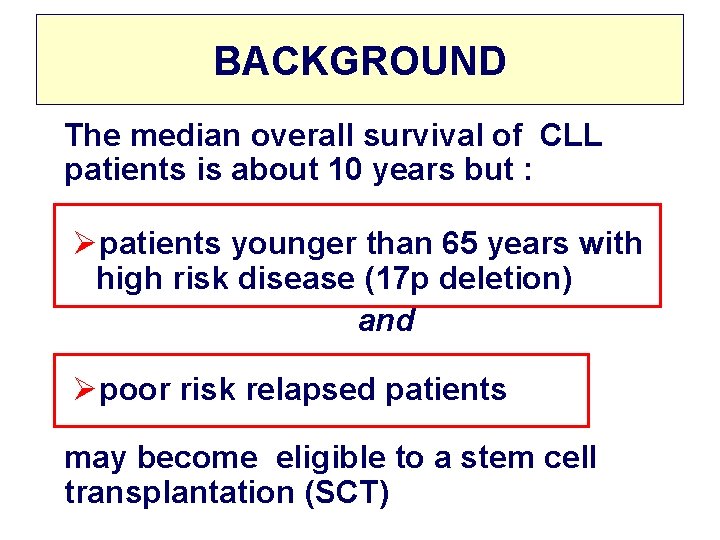 BACKGROUND

The median overall survival of CLL patients is about 10 years but :

➢patients younger than 65 years with high risk disease (17p deletion)

and

➢poor risk relapsed patients

may become eligible to a stem cell transplantation (SCT)